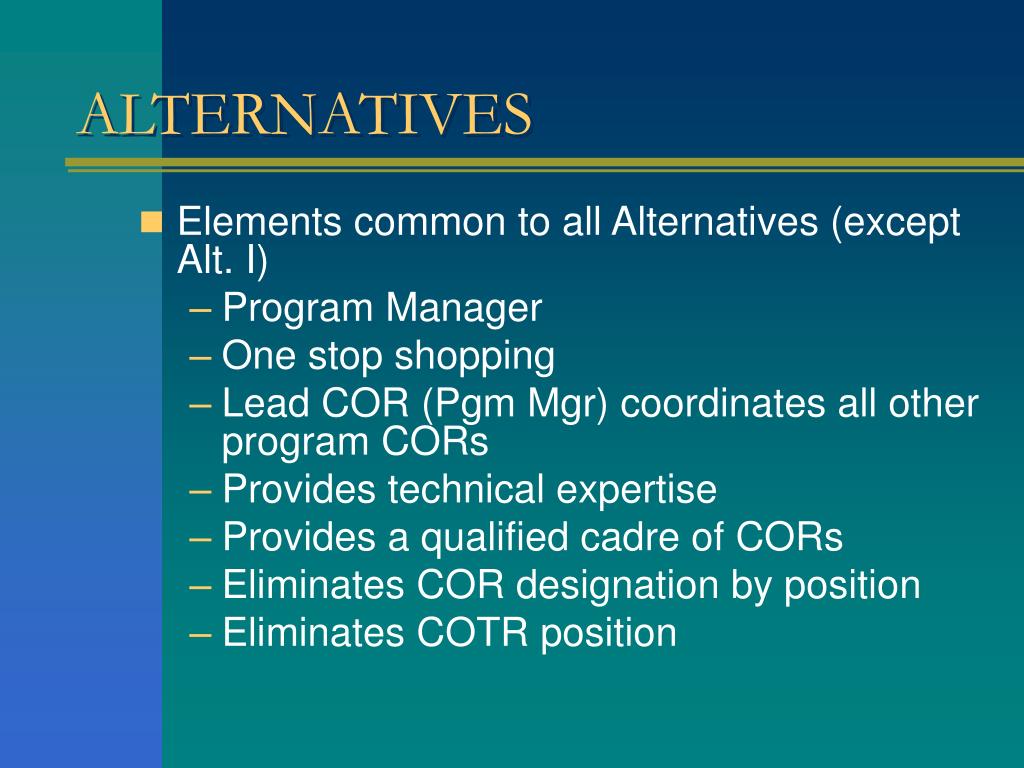 ALTERNATIVES

Elements common to all Alternatives (except Alt. I)
– Program Manager
– One stop shopping
– Lead COR (Pgm Mgr) coordinates all other program CORs
– Provides technical expertise
– Provides a qualified cadre of CORs
– Eliminates COR designation by position
– Eliminates COTR position